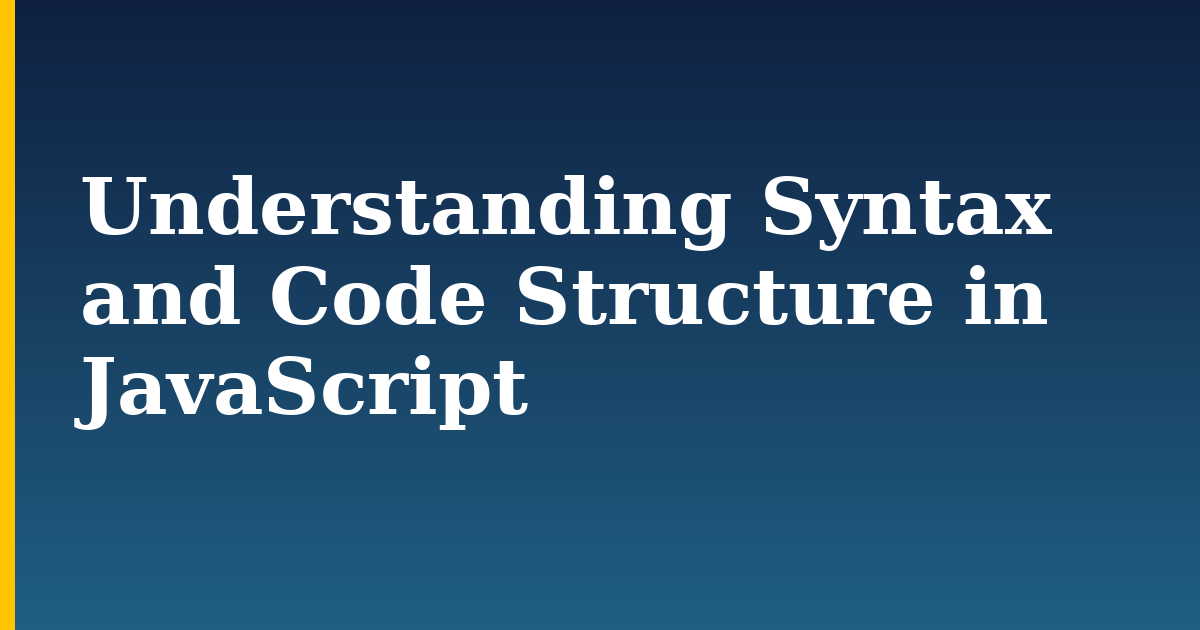 Understanding Syntax and Code Structure in JavaScript